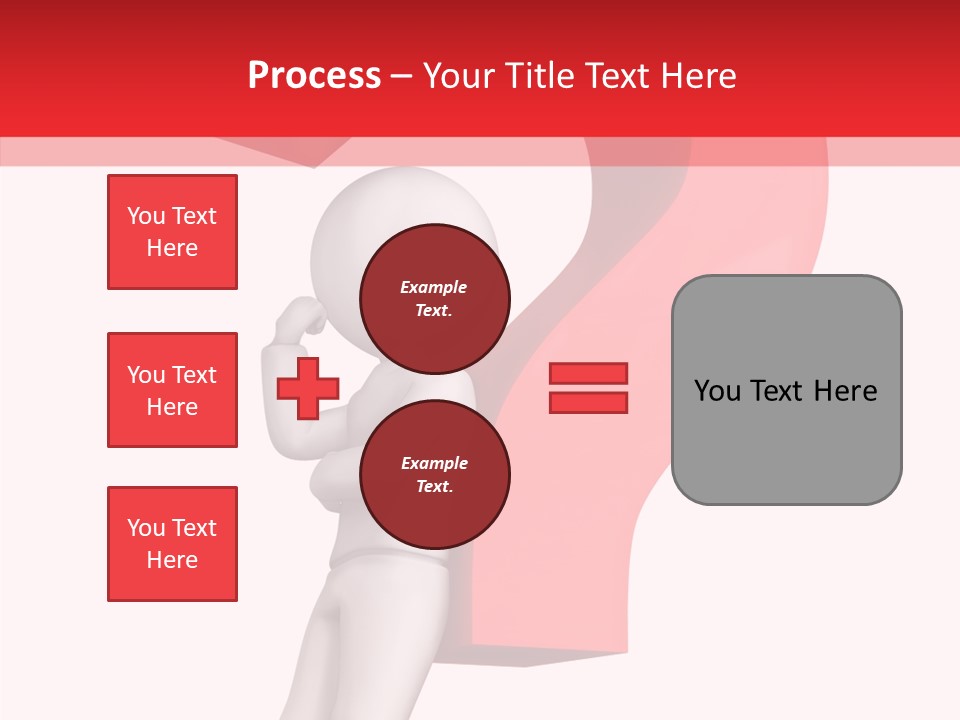 Process – Your Title Text Here

You Text Here

You Text Here

You Text Here

Example Text.

Example Text.

You Text Here